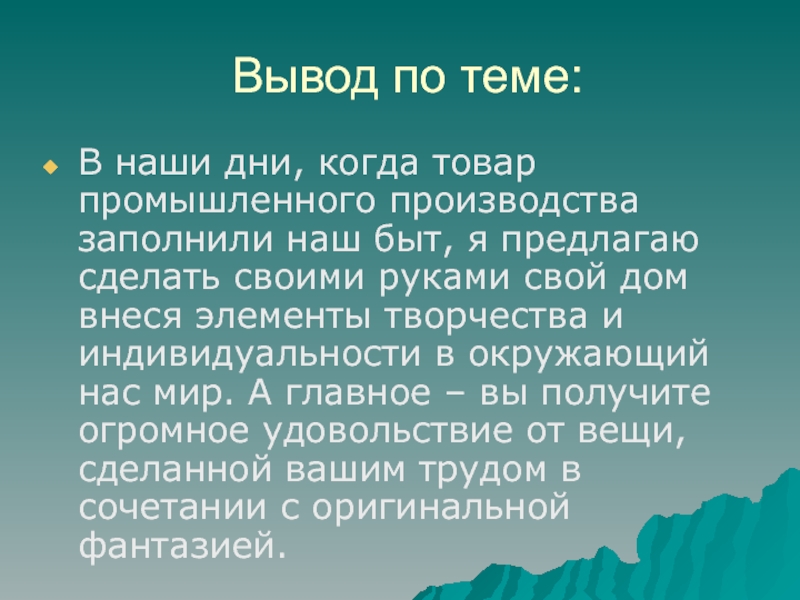 Вывод по теме:

В наши дни, когда товар промышленного производства заполнили наш быт, я предлагаю сделать своими руками свой дом внеся элементы творчества и индивидуальности в окружающий нас мир. А главное – вы получите огромное удовольствие от вещи, сделанной вашим трудом в сочетании с оригинальной фантазией.